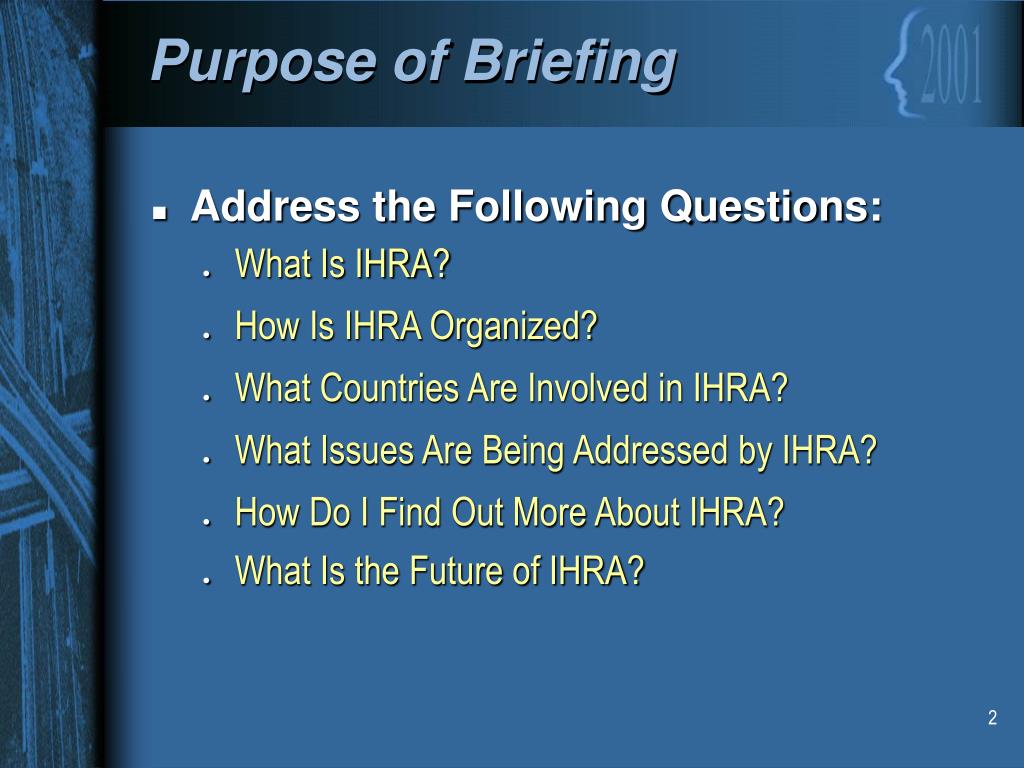 Purpose of Briefing

2001

- Address the Following Questions:
  - What Is IHRA?
  - How Is IHRA Organized?
  - What Countries Are Involved in IHRA?
  - What Issues Are Being Addressed by IHRA?
  - How Do I Find Out More About IHRA?
  - What Is the Future of IHRA?

2